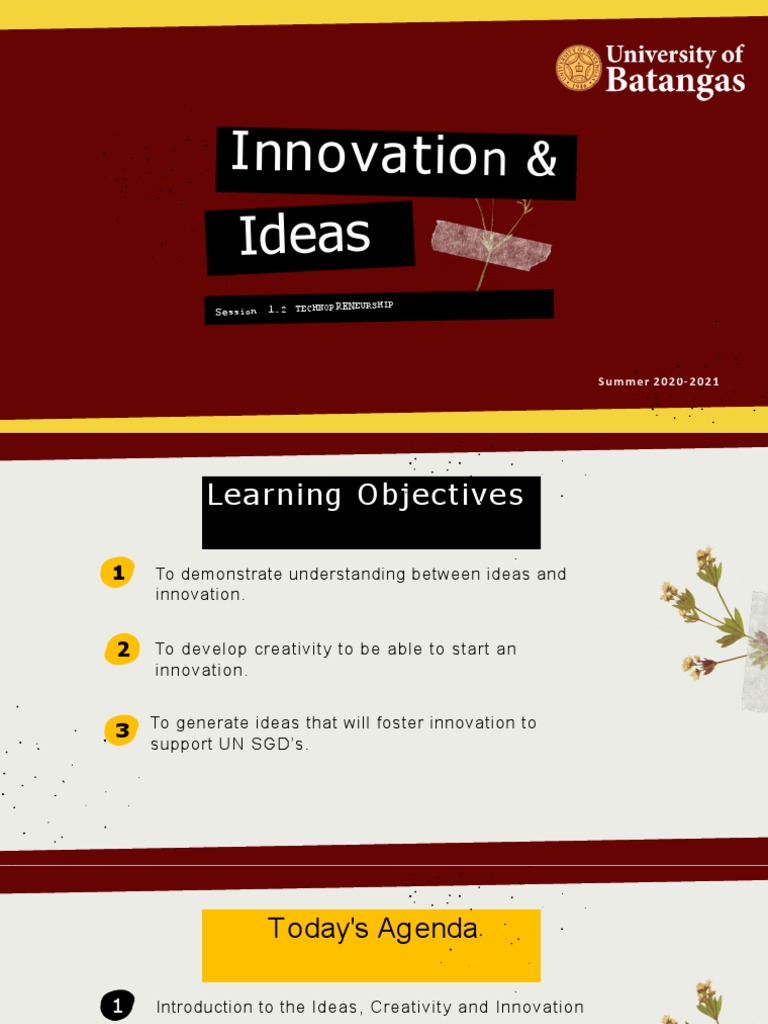 University of Batangas

Innovation &

Ideas

Session 1.2 TECHNOPRENEURSHIP

Summer 2020-2021

Learning Objectives

1 To demonstrate understanding between ideas and innovation.

2 To develop creativity to be able to start an innovation.

3 To generate ideas that will foster innovation to support UN SGD's.

Today's Agenda

1 Introduction to the Ideas, Creativity and Innovation